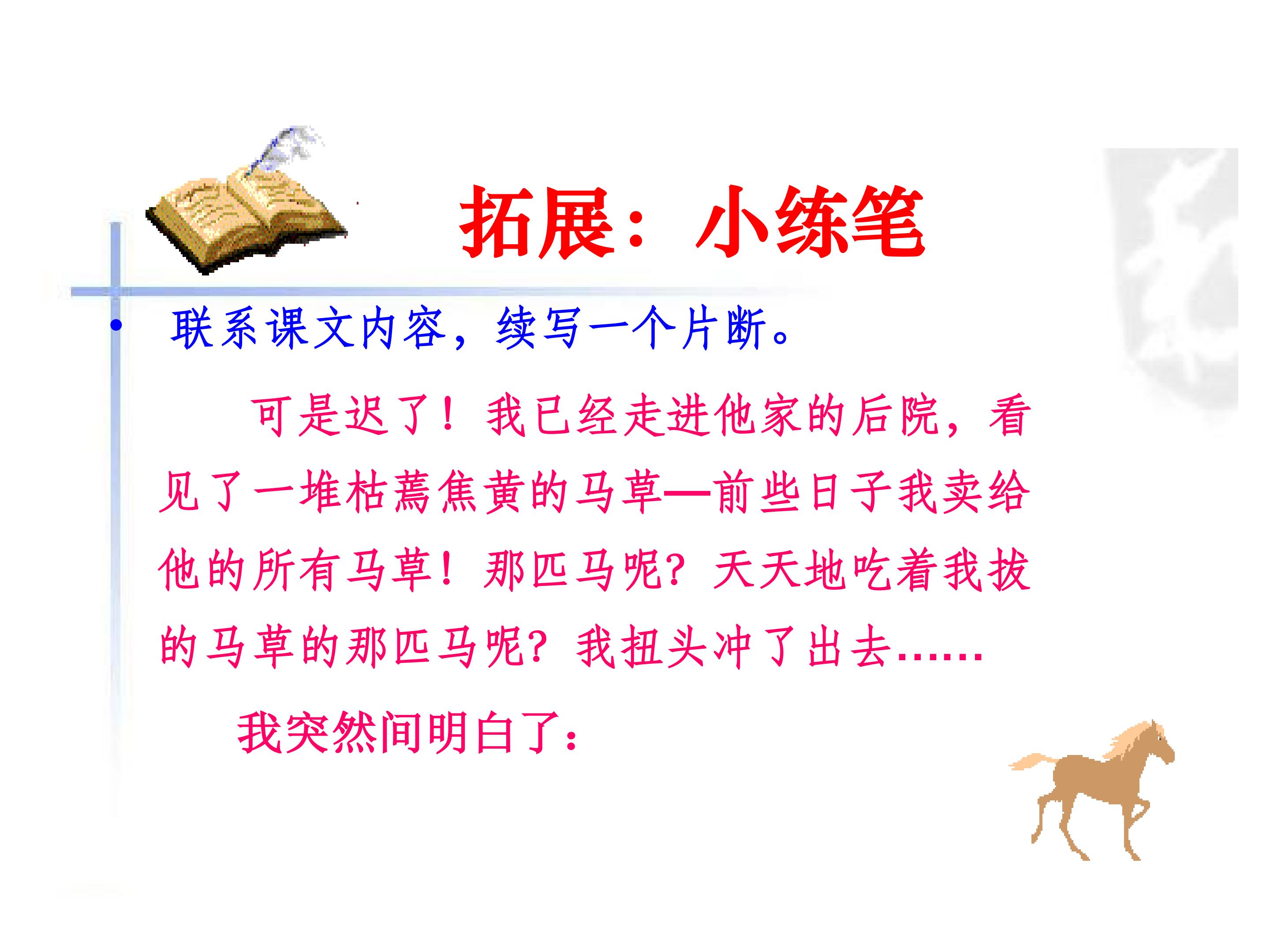 拓展：小练笔

• 联系课文内容，续写一个片断。

可是迟了！我已经走进他家的后院，看见了一堆枯蔫焦黄的马草—前些日子我卖给他的所有马草！那匹马呢？天天地吃着我拔的马草的那匹马呢？我扭头冲了出去……

我突然间明白了：